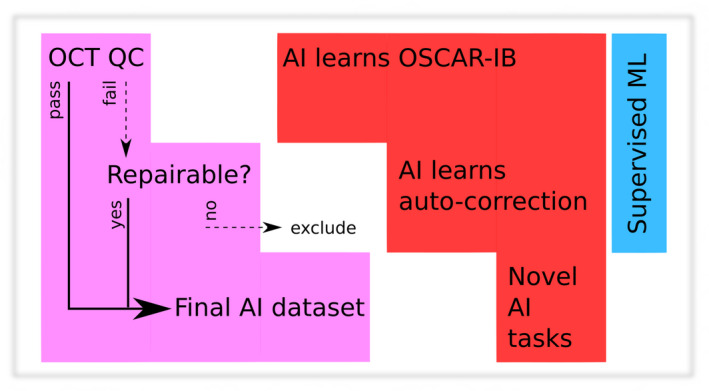 OCT QC

pass

fail

Repairable?

yes

no

exclude

Final AI dataset

AI learns OSCAR-IB

AI learns auto-correction

Novel AI tasks

Supervised ML